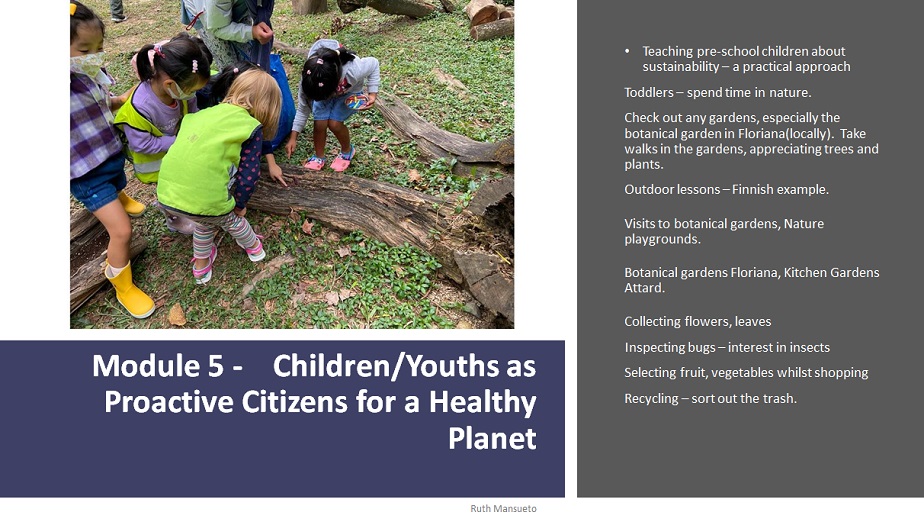 Module 5 - Children/Youths as Proactive Citizens for a Healthy Planet

Ruth Mansueto

• Teaching pre-school children about sustainability – a practical approach

Toddlers – spend time in nature.

Check out any gardens, especially the botanical garden in Floriana(locally). Take walks in the gardens, appreciating trees and plants.

Outdoor lessons – Finnish example.

Visits to botanical gardens, Nature playgrounds.

Botanical gardens Floriana, Kitchen Gardens Attard.

Collecting flowers, leaves

Inspecting bugs – interest in insects

Selecting fruit, vegetables whilst shopping

Recycling – sort out the trash.